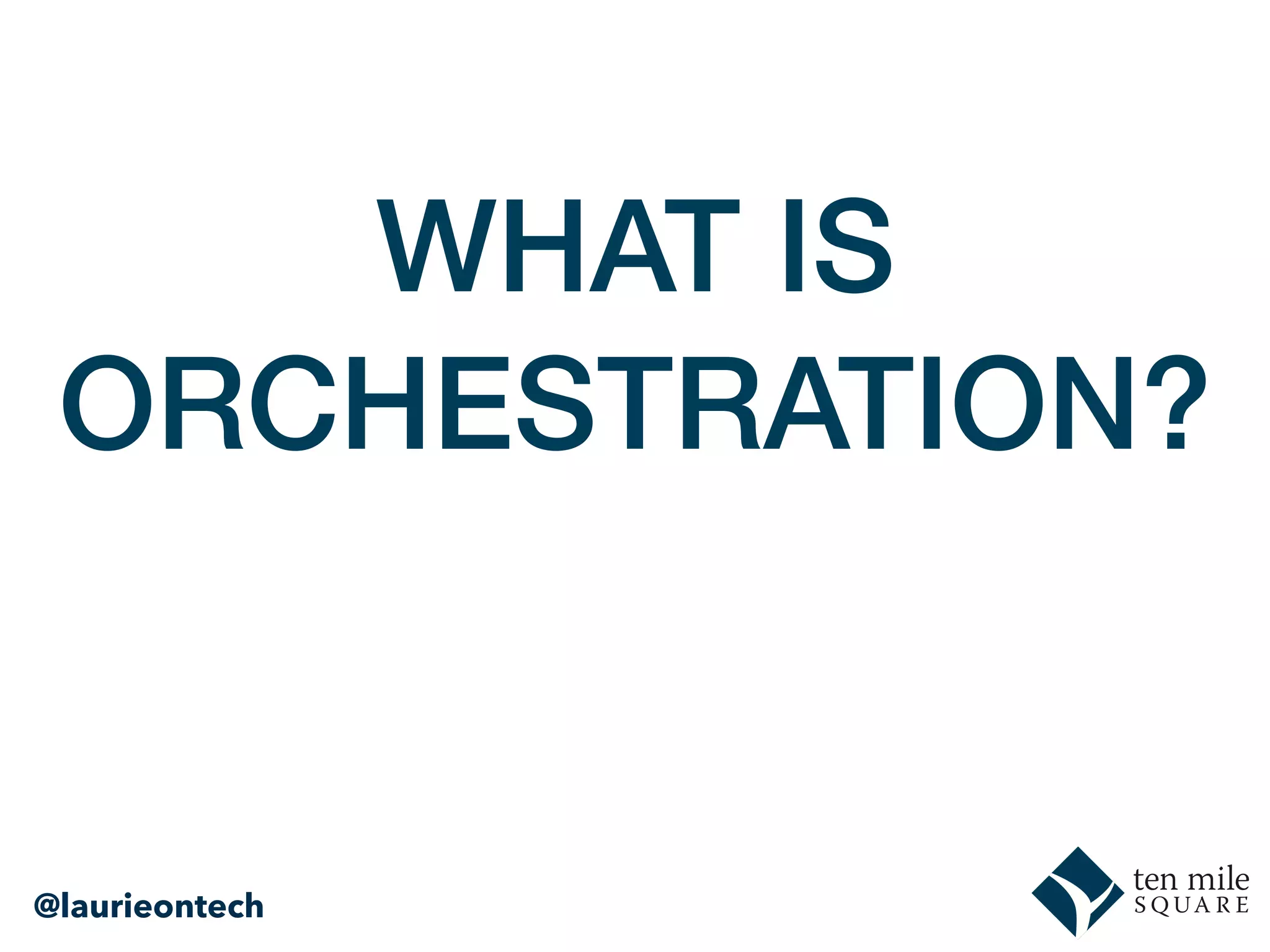 WHAT IS ORCHESTRATION?

@laurieontech

ten mile SQUARE